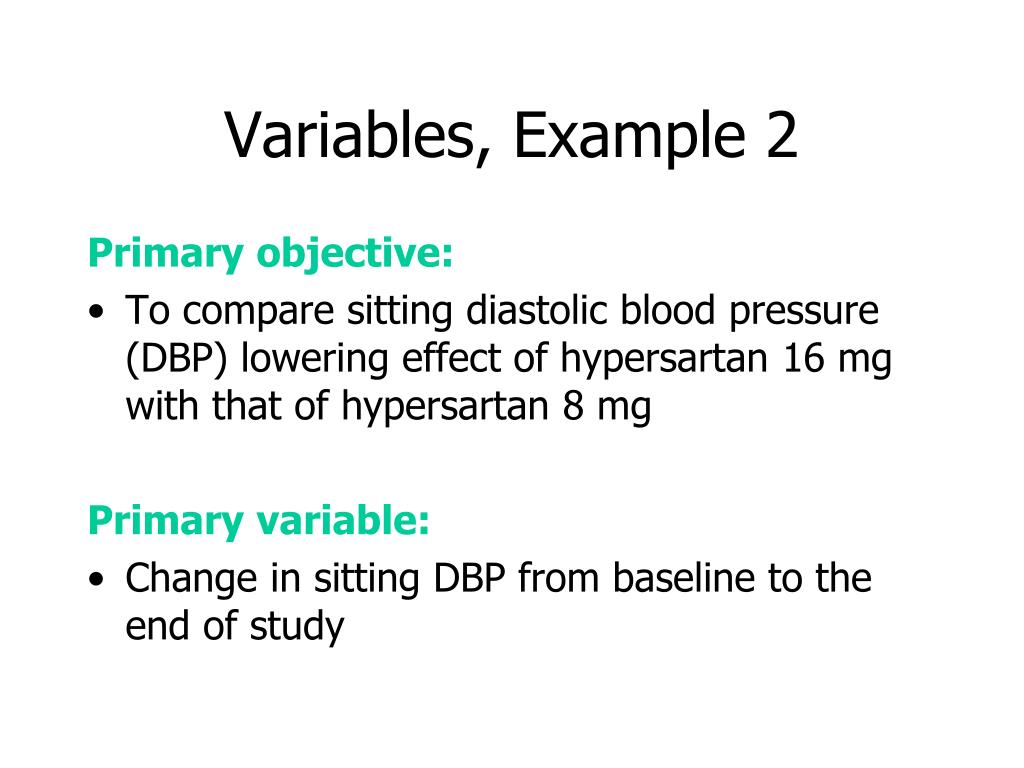 Variables, Example 2

Primary objective:

• To compare sitting diastolic blood pressure (DBP) lowering effect of hypersartan 16 mg with that of hypersartan 8 mg

Primary variable:

• Change in sitting DBP from baseline to the end of study